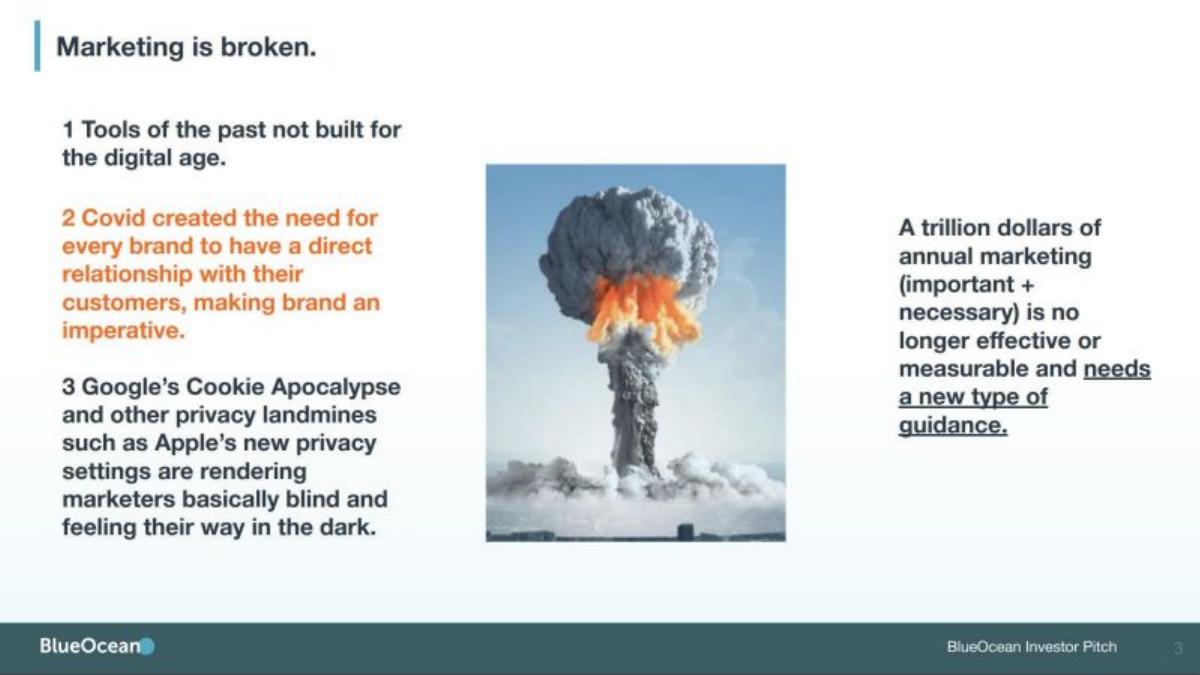 Marketing is broken.

1 Tools of the past not built for the digital age.

2 Covid created the need for every brand to have a direct relationship with their customers, making brand an imperative.

3 Google's Cookie Apocalypse and other privacy landmines such as Apple's new privacy settings are rendering marketers basically blind and feeling their way in the dark.

A trillion dollars of annual marketing (important + necessary) is no longer effective or measurable and needs a new type of guidance.

BlueOcean

BlueOcean Investor Pitch

3